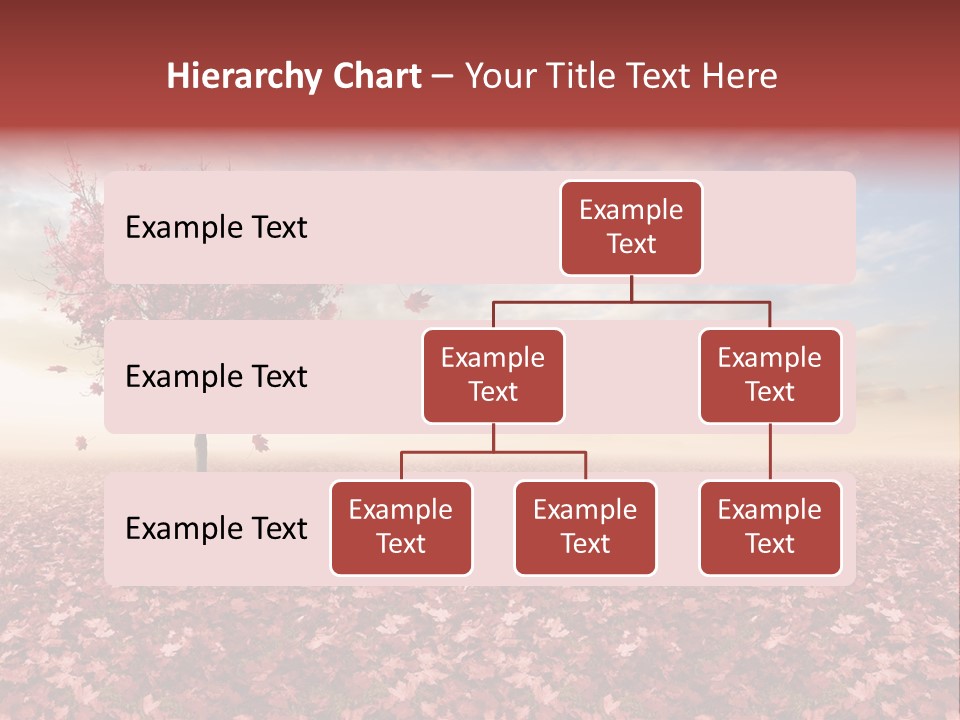 Hierarchy Chart – Your Title Text Here

Example Text

Example Text

Example Text

Example Text

Example Text

Example Text

Example Text

Example Text

Example Text